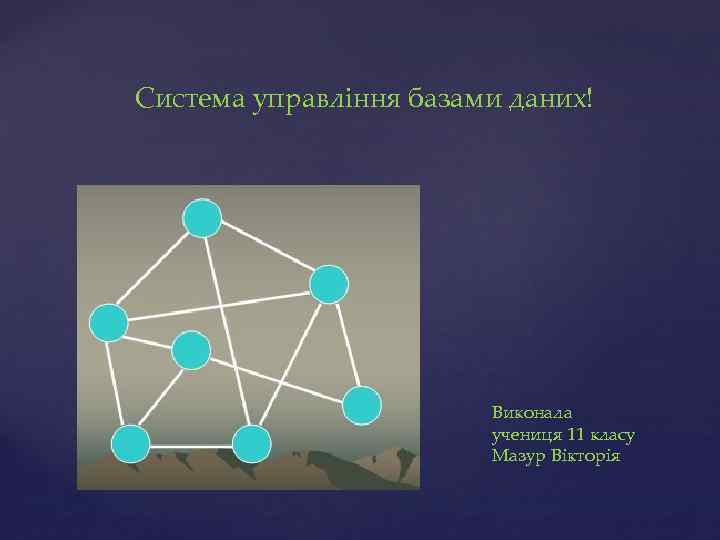 Система управління базами даних!

Виконала
учениця 11 класу
Мазур Вікторія